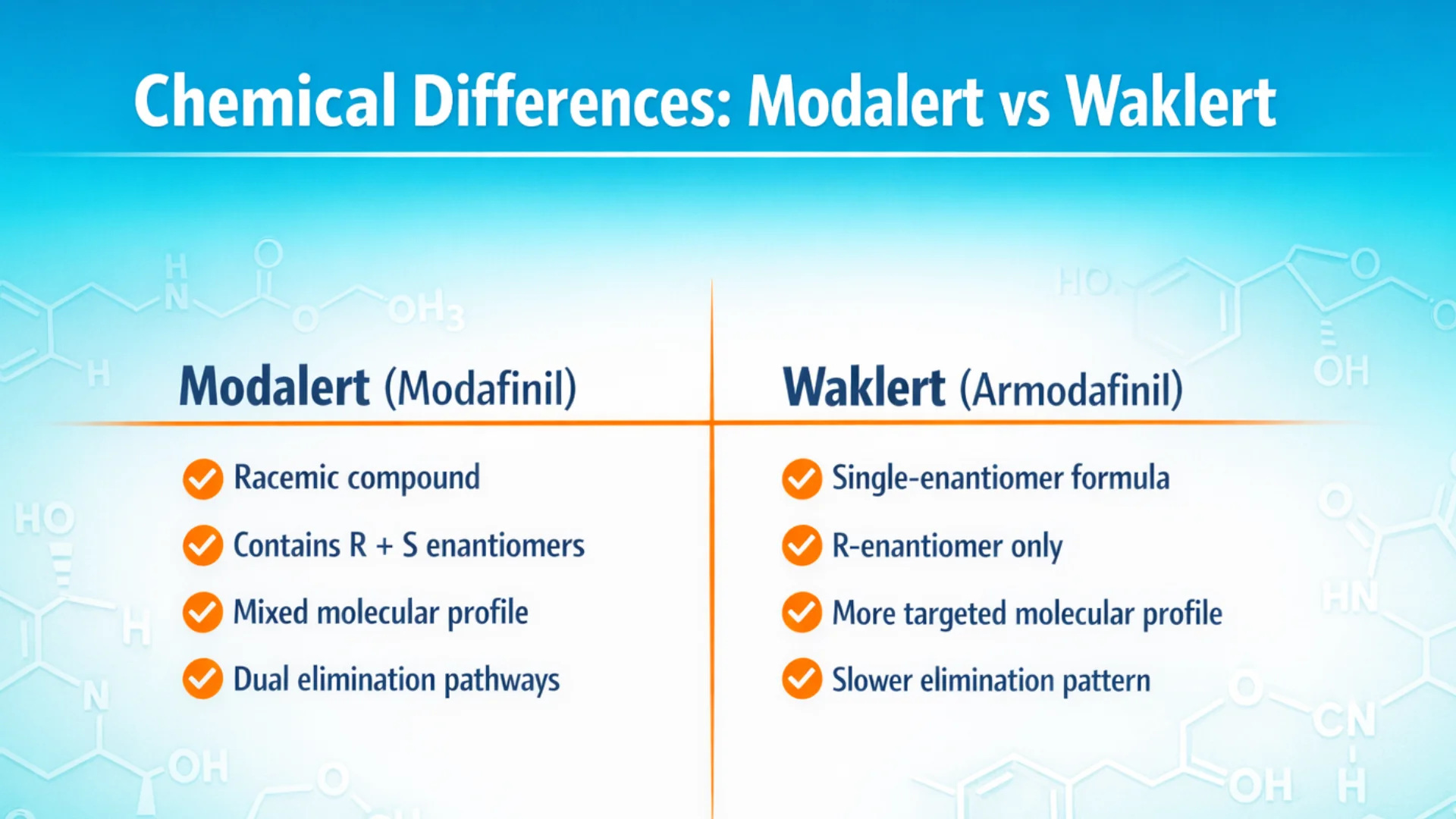 Chemical Differences: Modalert vs Waklert

Modalert (Modafinil)

Racemic compound

Contains R + S enantiomers

Mixed molecular profile

Dual elimination pathways

Waklert (Armodafinil)

Single-enantiomer formula

R-enantiomer only

More targeted molecular profile

Slower elimination pattern